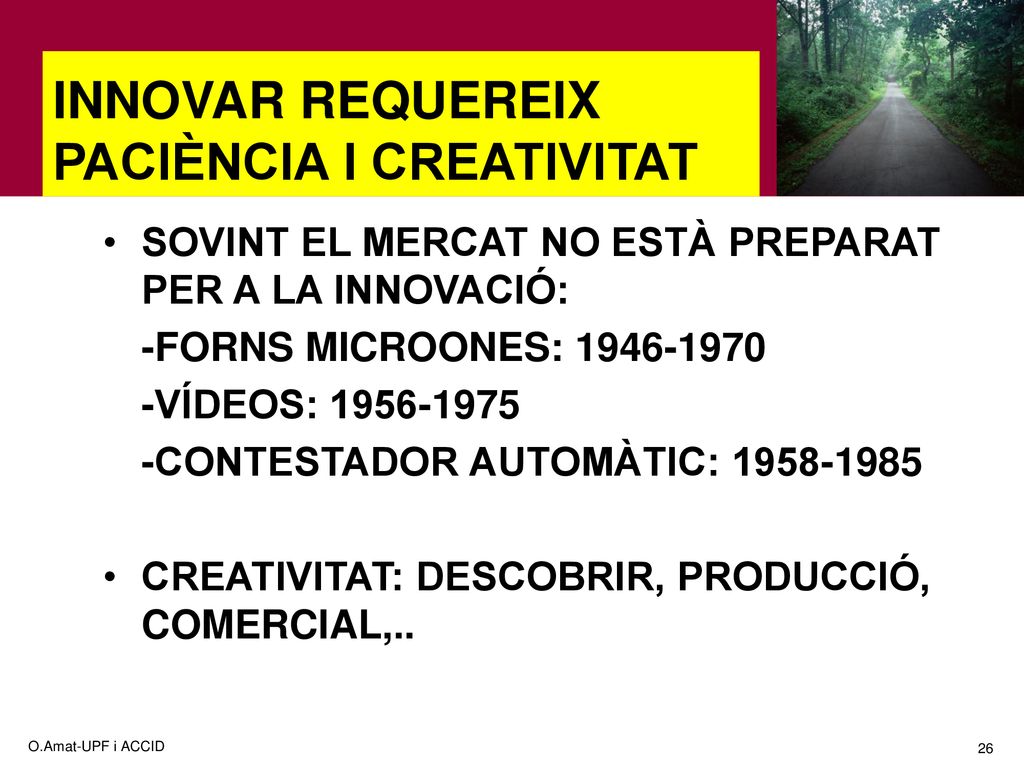 INNOVAR REQUEREIX PACIÈNCIA I CREATIVITAT

• SOVINT EL MERCAT NO ESTÀ PREPARAT PER A LA INNOVACIÓ:

-FORNS MICROONES: 1946-1970

-VÍDEOS: 1956-1975

-CONTESTADOR AUTOMÀTIC: 1958-1985

• CREATIVITAT: DESCOBRIR, PRODUCCIÓ, COMERCIAL,..

O.Amat-UPF i ACCID

26